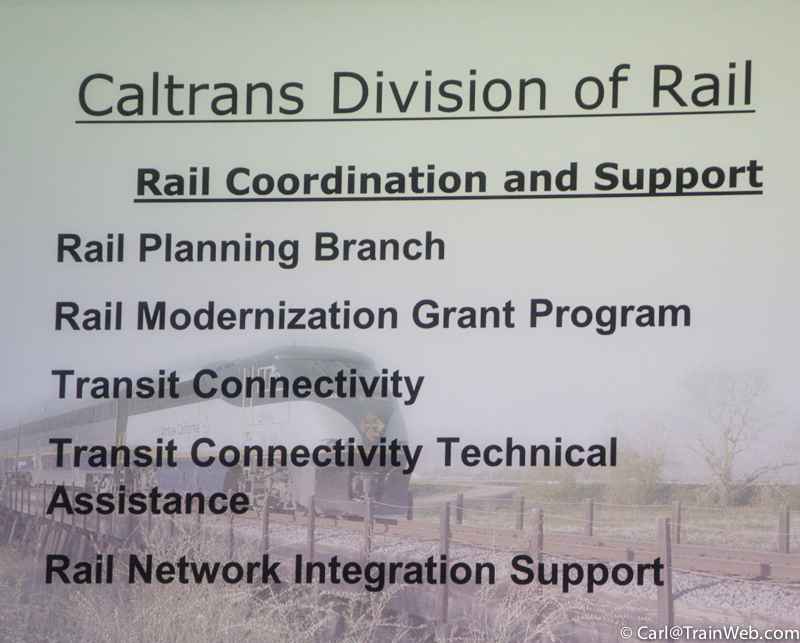 Caltrans Division of Rail

Rail Coordination and Support

Rail Planning Branch

Rail Modernization Grant Program

Transit Connectivity

Transit Connectivity Technical Assistance

Rail Network Integration Support

© Carl@TrainWeb.com